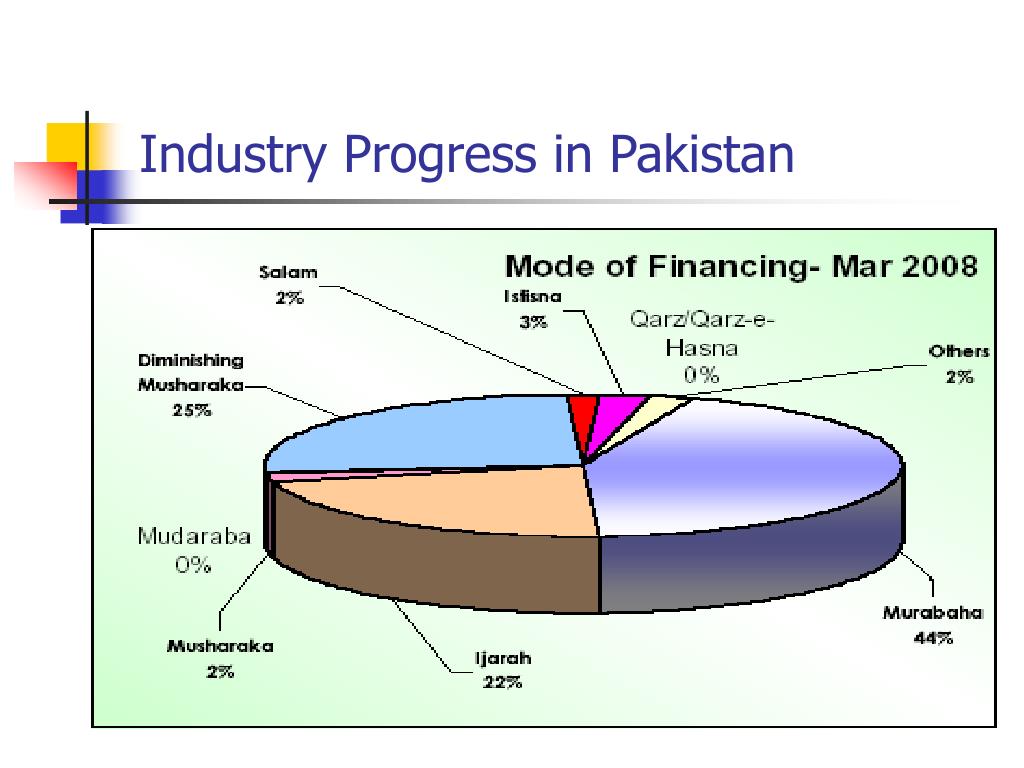 Industry Progress in Pakistan

Mode of Financing- Mar 2008

Salam
2%

Istisna
3%

Qarz/Qarz-e-Hasna
0%

Others
2%

Diminishing Musharaka
25%

Mudaraba
0%

Musharaka
2%

Ijarah
22%

Murabaha
44%